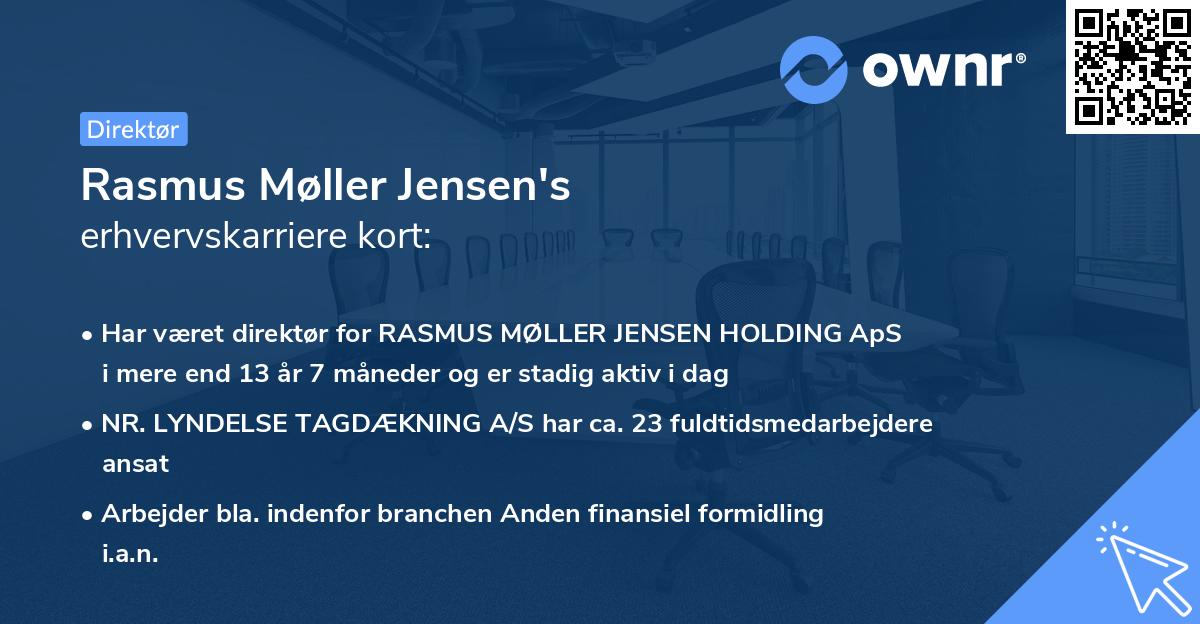 ownr®

Direktør

Rasmus Møller Jensen's
erhvervskarriere kort:

• Har været direktør for RASMUS MØLLER JENSEN HOLDING ApS i mere end 13 år 7 måneder og er stadig aktiv i dag

• NR. LYNDELSE TAGDÆKNING A/S har ca. 23 fuldtidsmedarbejdere ansat

• Arbejder bla. indenfor branchen Anden finansiel formidling i.a.n.